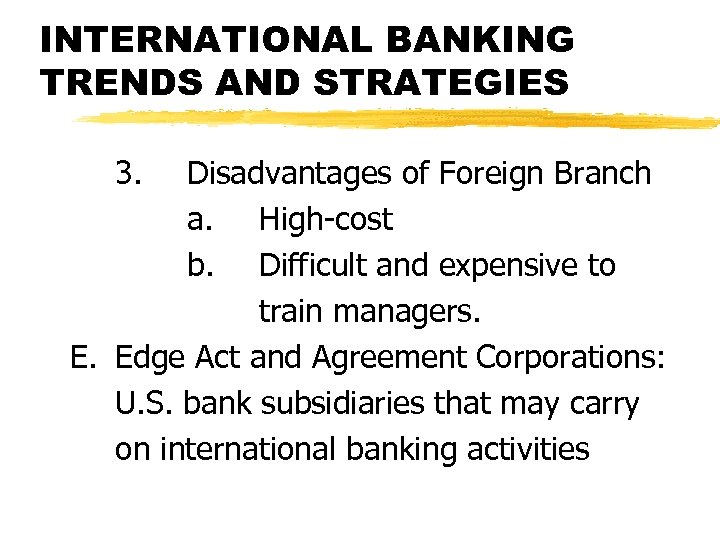 INTERNATIONAL BANKING TRENDS AND STRATEGIES

3. Disadvantages of Foreign Branch
a. High-cost
b. Difficult and expensive to train managers.

E. Edge Act and Agreement Corporations: U.S. bank subsidiaries that may carry on international banking activities